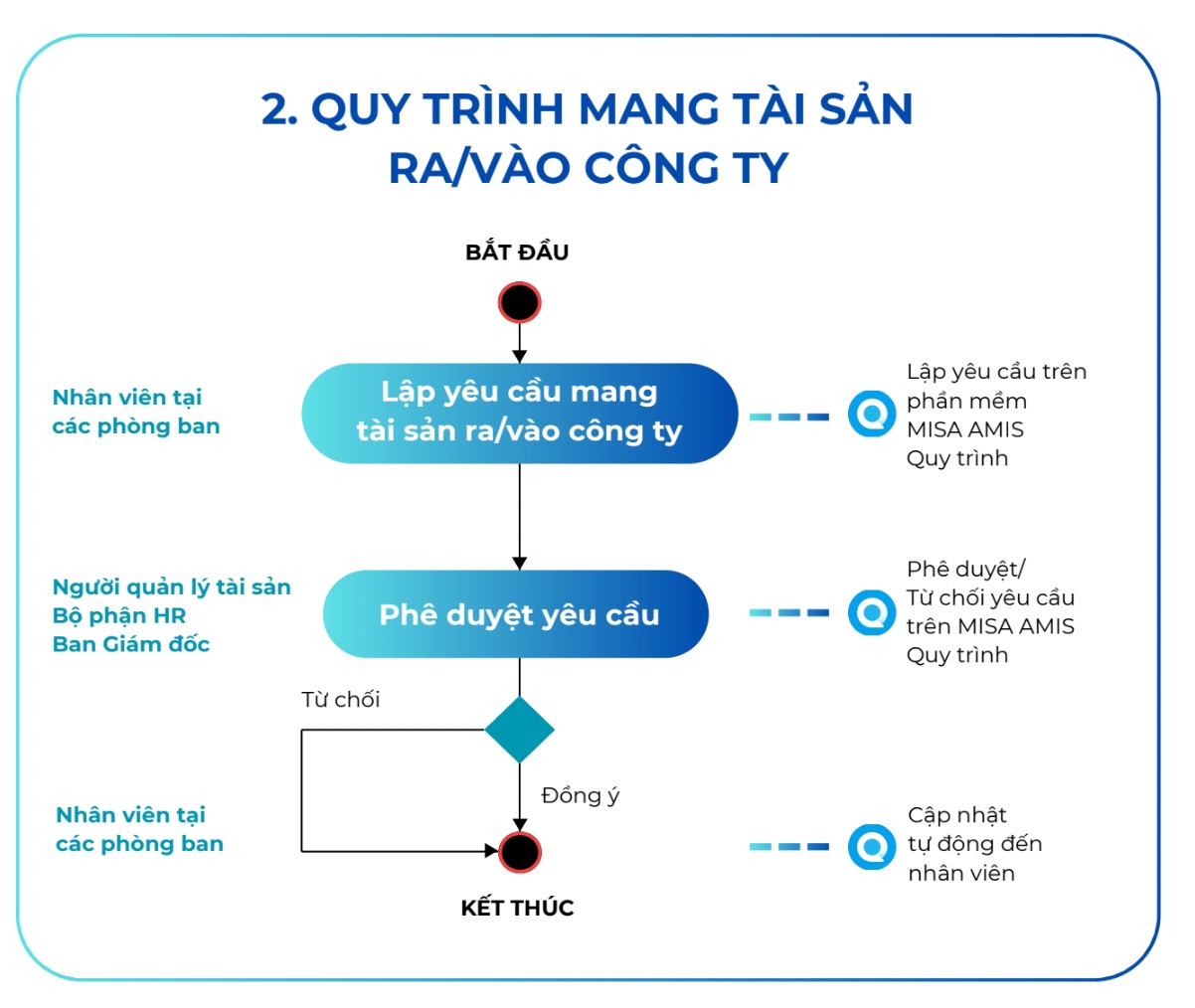 2. QUY TRÌNH MANG TÀI SẢN RA/VÀO CÔNG TY

BẮT ĐẦU

Nhân viên tại các phòng ban

Lập yêu cầu mang tài sản ra/vào công ty

Lập yêu cầu trên phần mềm MISA AMIS Quy trình

Người quản lý tài sản
Bộ phận HR
Ban Giám đốc

Phê duyệt yêu cầu

Phê duyệt/ Từ chối yêu cầu trên MISA AMIS Quy trình

Từ chối

Đồng ý

Nhân viên tại các phòng ban

Cập nhật tự động đến nhân viên

KẾT THÚC